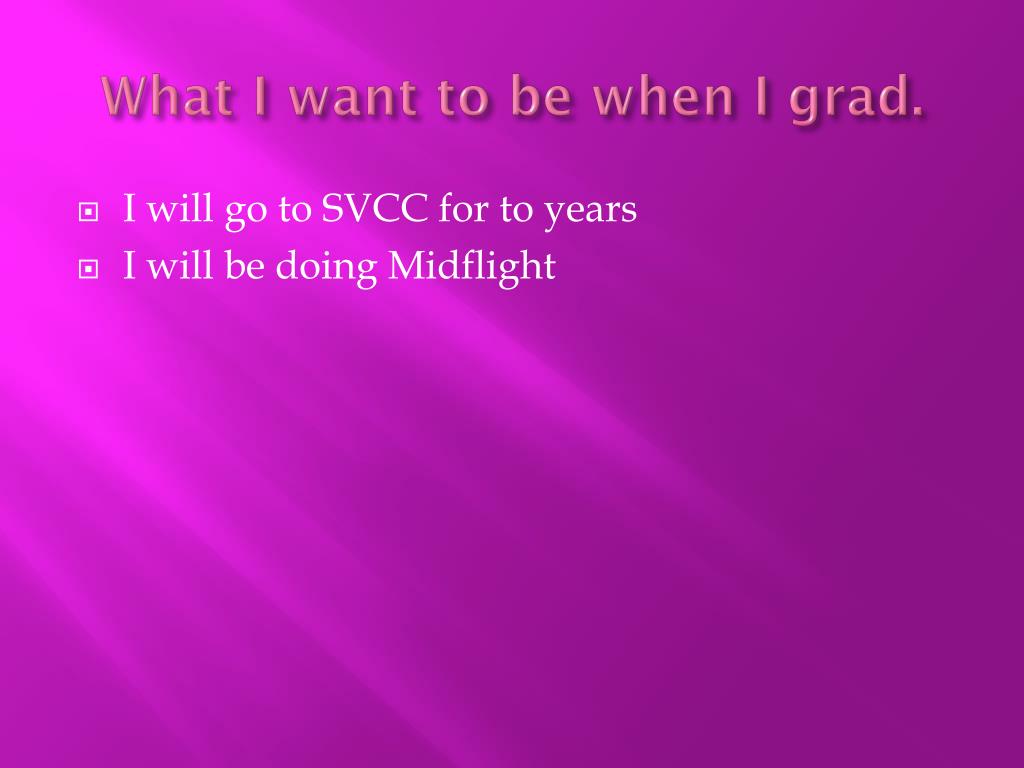 What I want to be when I grad.

I will go to SVCC for to years
I will be doing Midflight